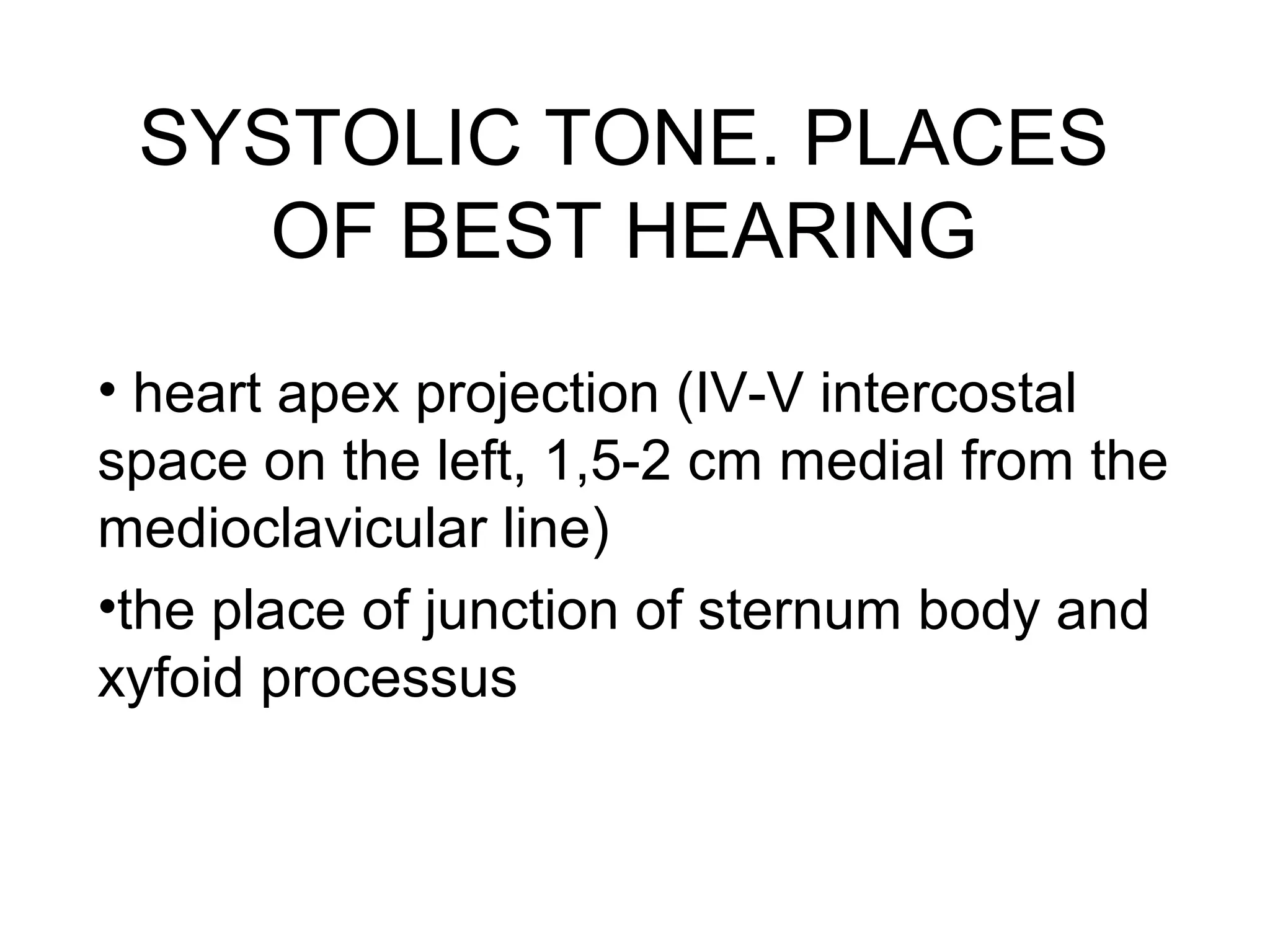 SYSTOLIC TONE. PLACES OF BEST HEARING

• heart apex projection (IV-V intercostal space on the left, 1,5-2 cm medial from the medioclavicular line)

•the place of junction of sternum body and xyfoid processus